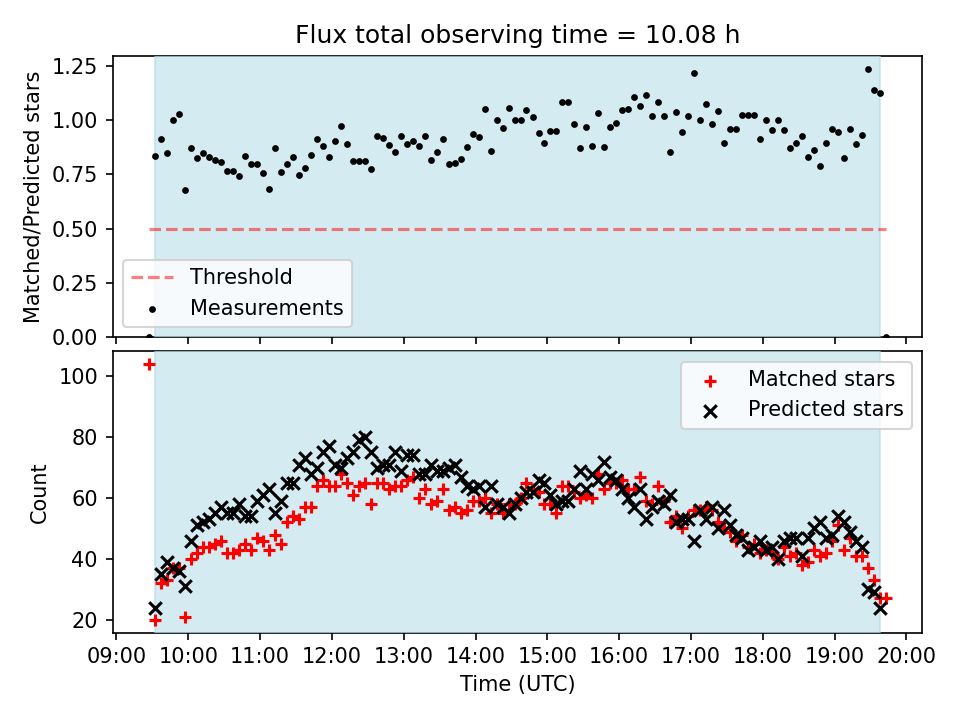 Flux total observing time = 10.08 h

Matched/Predicted stars

1.25
1.00
0.75
0.50
0.25
0.00

Threshold
Measurements

Count

100
80
60
40
20

Matched stars
Predicted stars

09:00 10:00 11:00 12:00 13:00 14:00 15:00 16:00 17:00 18:00 19:00 20:00

Time (UTC)